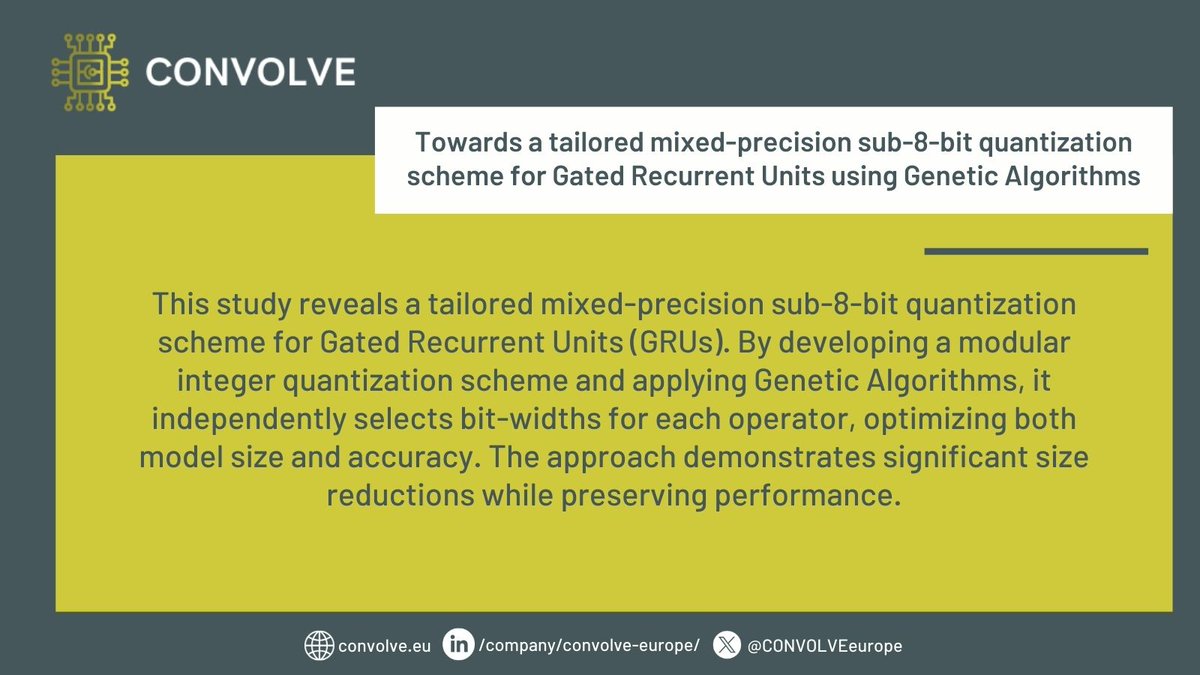 CONVOLVE

Towards a tailored mixed-precision sub-8-bit quantization scheme for Gated Recurrent Units using Genetic Algorithms

This study reveals a tailored mixed-precision sub-8-bit quantization scheme for Gated Recurrent Units (GRUs). By developing a modular integer quantization scheme and applying Genetic Algorithms, it independently selects bit-widths for each operator, optimizing both model size and accuracy. The approach demonstrates significant size reductions while preserving performance.

convolve.eu /company/convolve-europe/ @CONVOLVEeurope